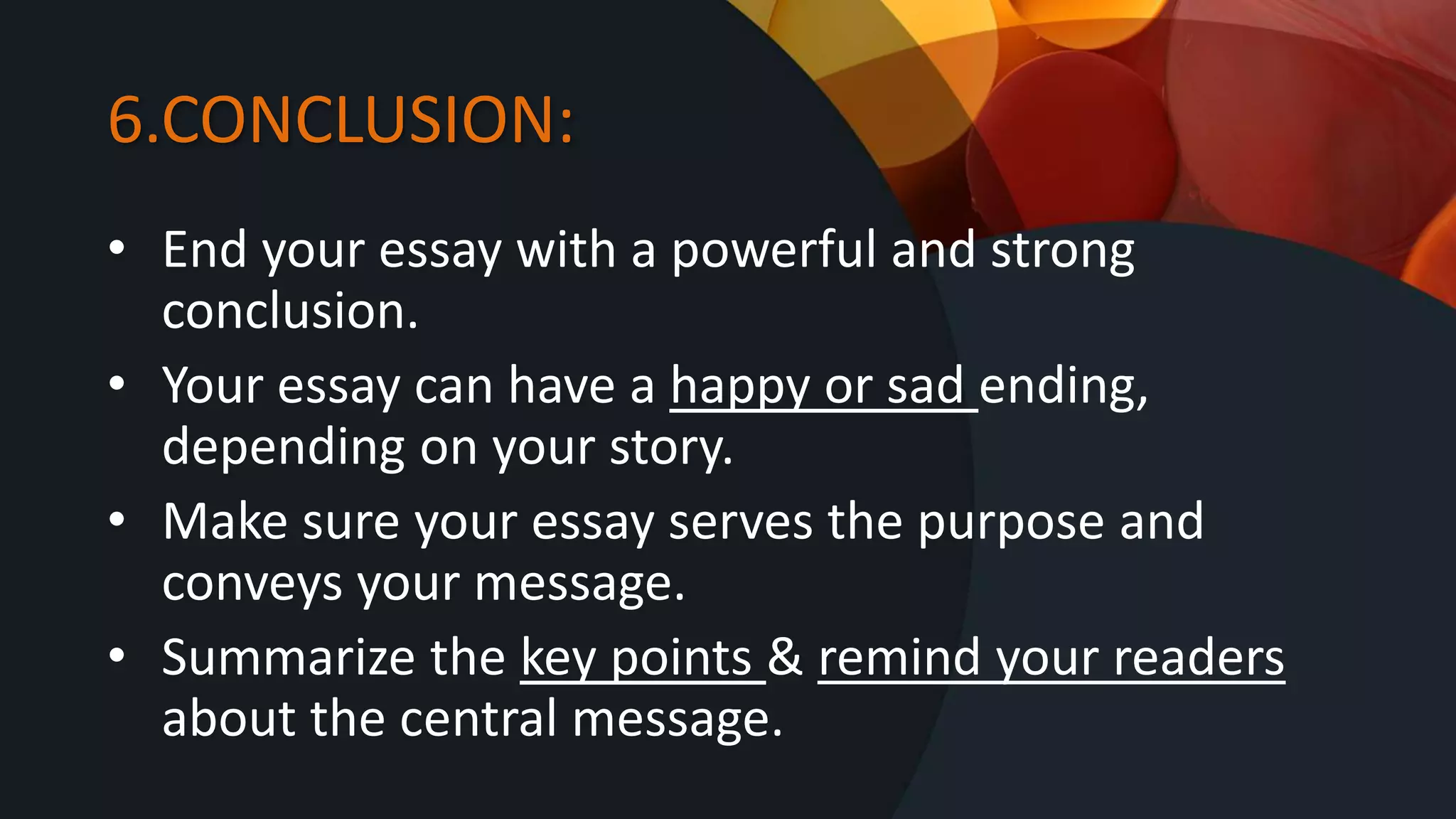 6.CONCLUSION:

• End your essay with a powerful and strong conclusion.
• Your essay can have a happy or sad ending, depending on your story.
• Make sure your essay serves the purpose and conveys your message.
• Summarize the key points & remind your readers about the central message.